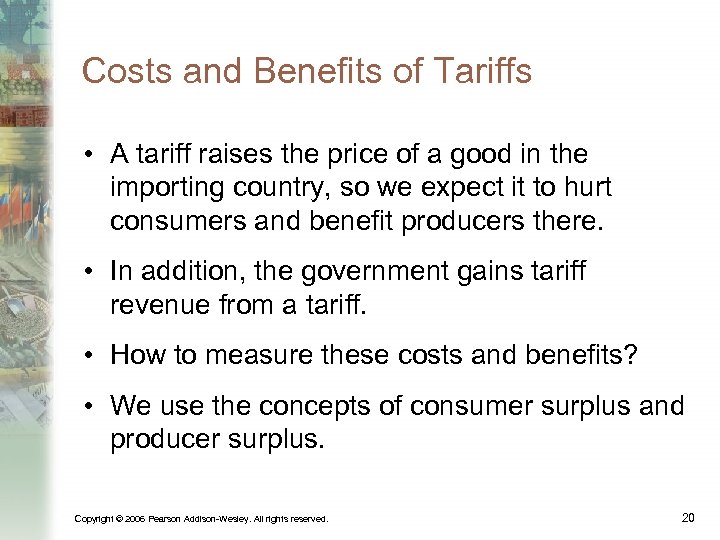 Costs and Benefits of Tariffs

• A tariff raises the price of a good in the importing country, so we expect it to hurt consumers and benefit producers there.

• In addition, the government gains tariff revenue from a tariff.

• How to measure these costs and benefits?

• We use the concepts of consumer surplus and producer surplus.

Copyright © 2006 Pearson Addison-Wesley. All rights reserved.

20